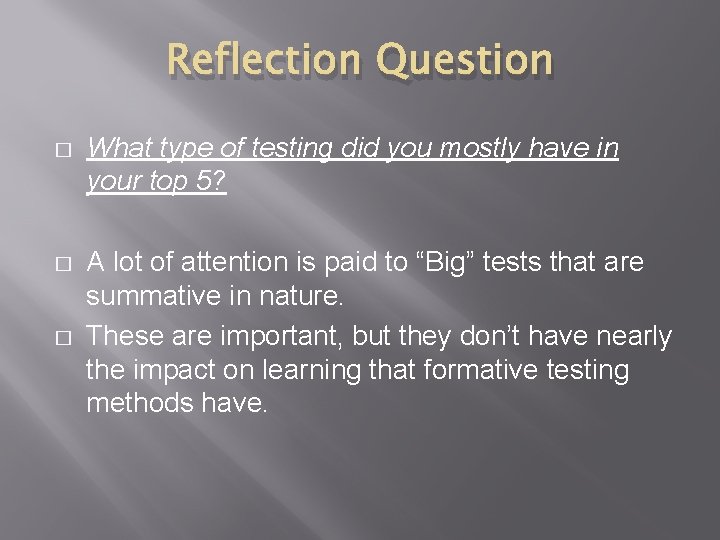 Reflection Question

□ What type of testing did you mostly have in your top 5?

□ A lot of attention is paid to “Big” tests that are summative in nature.

□ These are important, but they don’t have nearly the impact on learning that formative testing methods have.